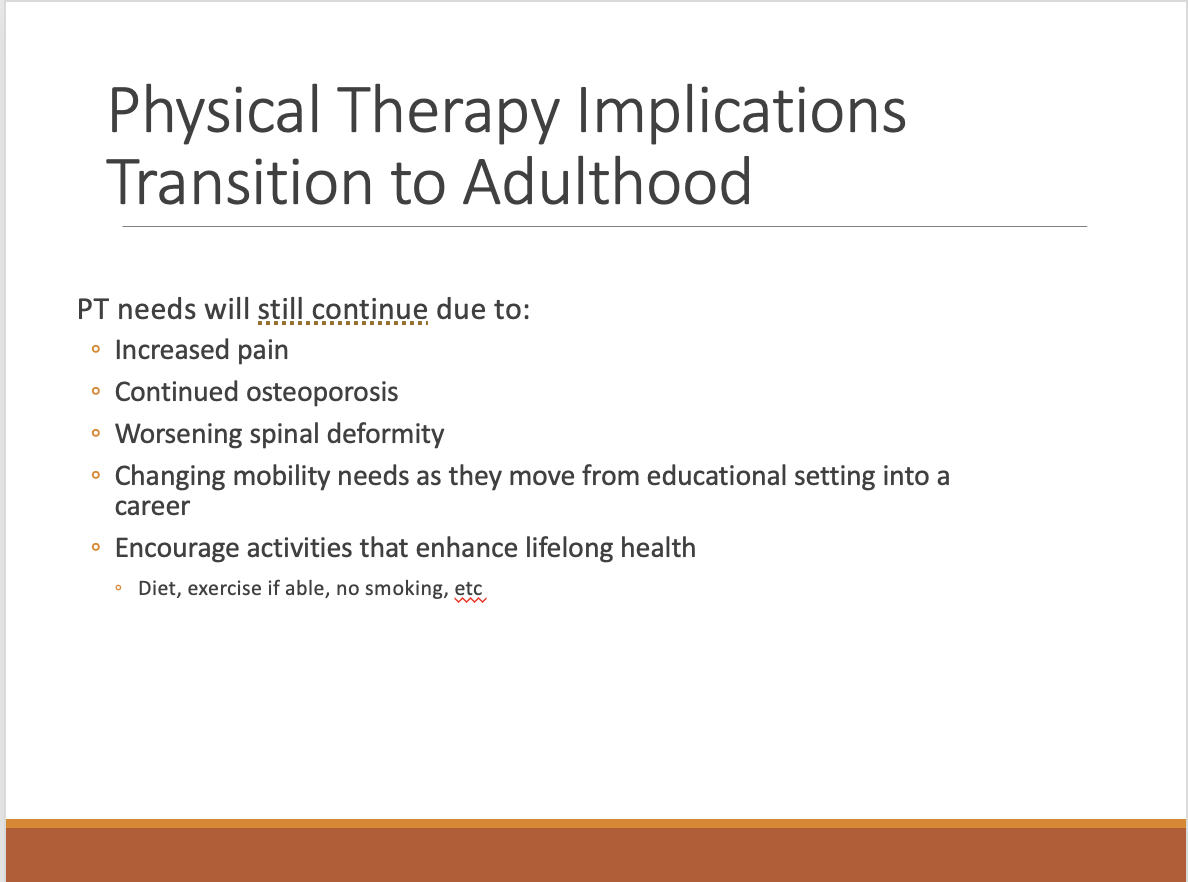 Physical Therapy Implications
Transition to Adulthood

PT needs will still continue due to:
◦ Increased pain
◦ Continued osteoporosis
◦ Worsening spinal deformity
◦ Changing mobility needs as they move from educational setting into a career
◦ Encourage activities that enhance lifelong health
◦ Diet, exercise if able, no smoking, etc